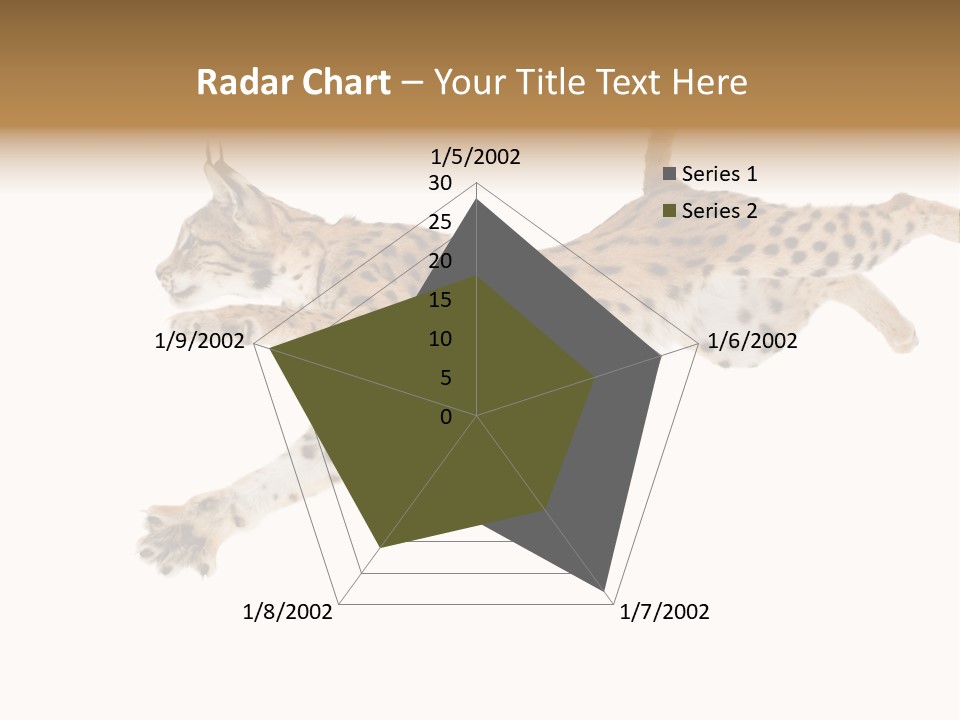 Radar Chart – Your Title Text Here

1/5/2002
30
25
20
15
10
5
0
1/6/2002
1/7/2002
1/8/2002
1/9/2002

Series 1
Series 2